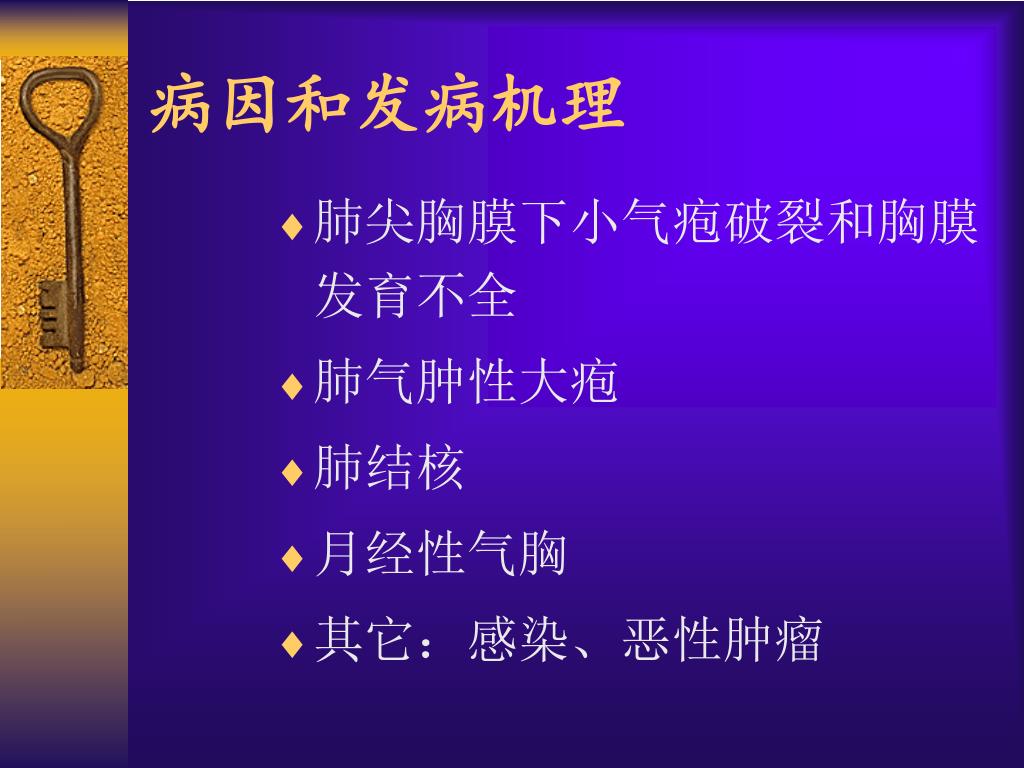 病因和发病机理

♦ 肺尖胸膜下小气疱破裂和胸膜发育不全

♦ 肺气肿性大疱

♦ 肺结核

♦ 月经性气胸

♦ 其它：感染、恶性肿瘤